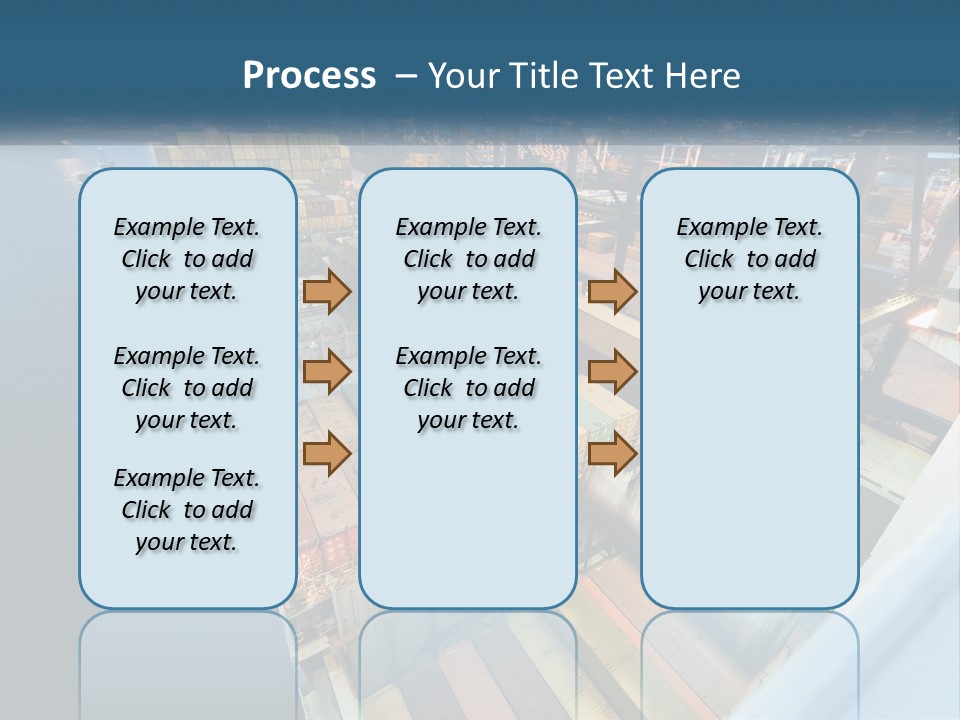 Process – Your Title Text Here

Example Text. Click to add your text.

Example Text. Click to add your text.

Example Text. Click to add your text.

Example Text. Click to add your text.

Example Text. Click to add your text.

Example Text. Click to add your text.